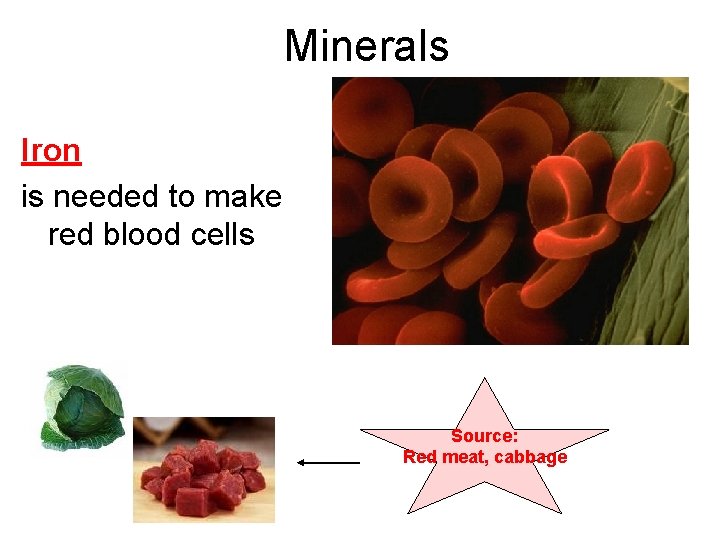 Minerals

Iron

is needed to make red blood cells

Source:
Red meat, cabbage